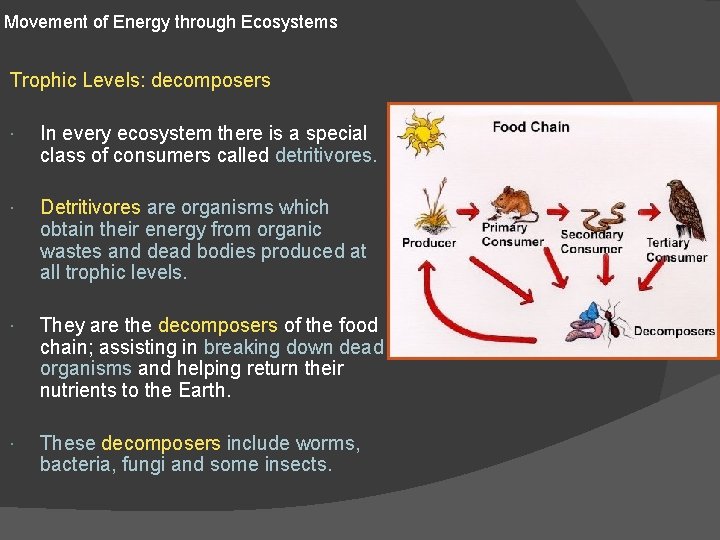 Movement of Energy through Ecosystems

Trophic Levels: decomposers

· In every ecosystem there is a special class of consumers called detritivores.

· Detritivores are organisms which obtain their energy from organic wastes and dead bodies produced at all trophic levels.

· They are the decomposers of the food chain; assisting in breaking down dead organisms and helping return their nutrients to the Earth.

· These decomposers include worms, bacteria, fungi and some insects.

Food Chain

Producer

Primary Consumer

Secondary Consumer

Tertiary Consumer

Decomposers